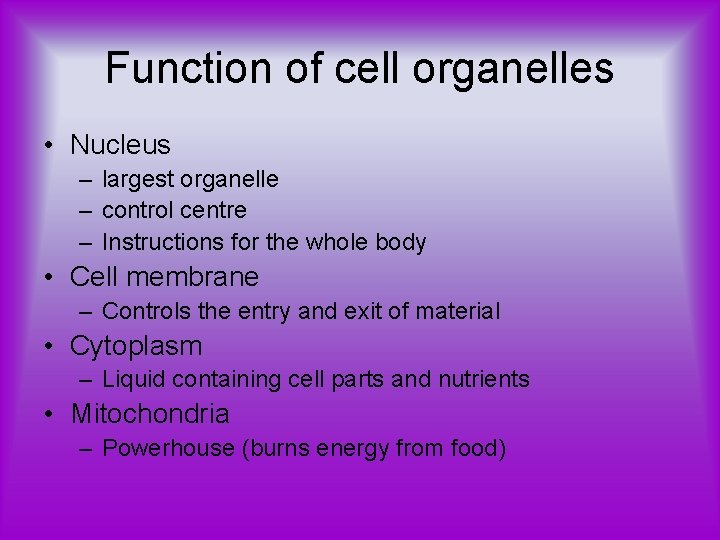 Function of cell organelles

• Nucleus
  – largest organelle
  – control centre
  – Instructions for the whole body
• Cell membrane
  – Controls the entry and exit of material
• Cytoplasm
  – Liquid containing cell parts and nutrients
• Mitochondria
  – Powerhouse (burns energy from food)